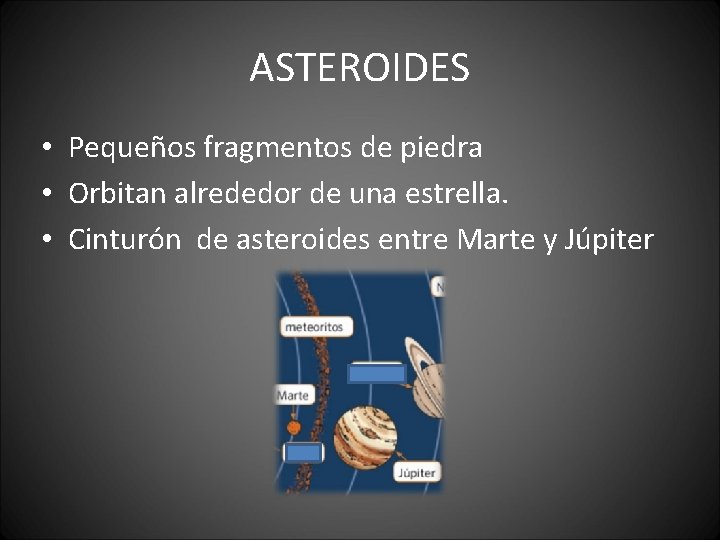 ASTEROIDES

• Pequeños fragmentos de piedra
• Orbitan alrededor de una estrella.
• Cinturón  de asteroides entre Marte y Júpiter

N
meteoritos
Marte
Júpiter